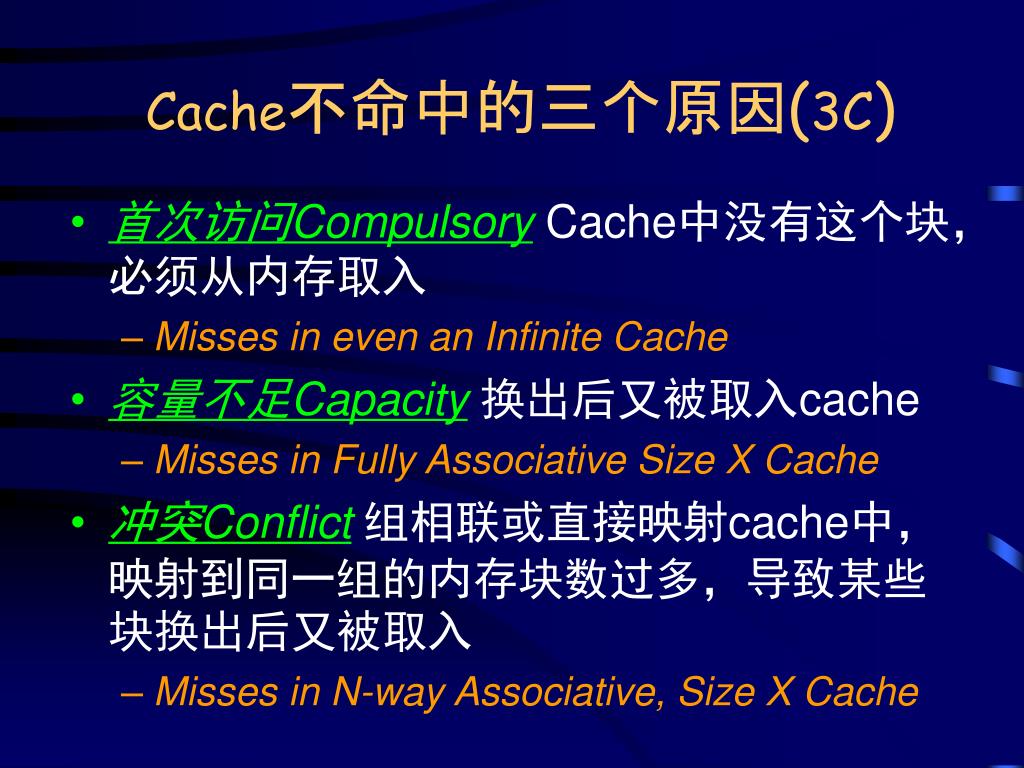 Cache不命中的三个原因(3C)

• 首次访问Compulsory Cache中没有这个块，必须从内存取入
– Misses in even an Infinite Cache

• 容量不足Capacity 换出后又被取入cache
– Misses in Fully Associative Size X Cache

• 冲突Conflict 组相联或直接映射cache中，映射到同一组的内存块数过多，导致某些块换出后又被取入
– Misses in N-way Associative, Size X Cache